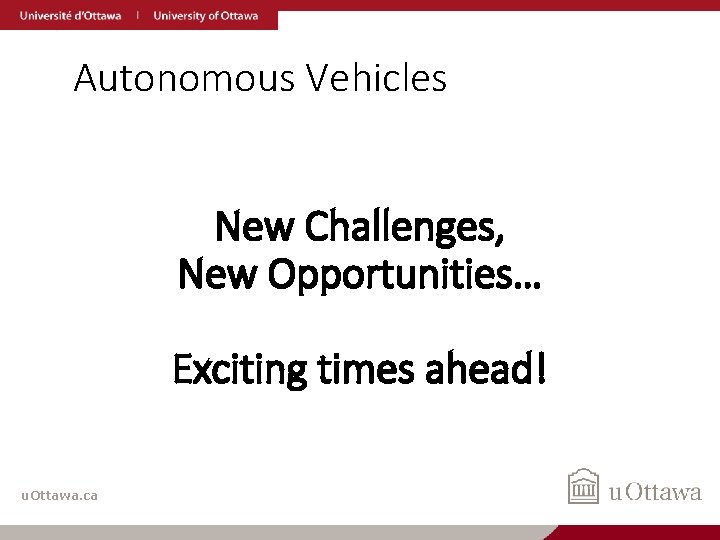 Université d'Ottawa | University of Ottawa

Autonomous Vehicles

New Challenges,
New Opportunities…

Exciting times ahead!

uOttawa.ca

uOttawa